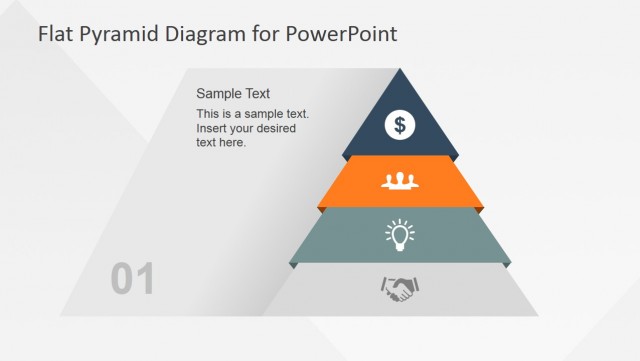 Flat Pyramid Diagram for PowerPoint

Sample Text

This is a sample text. Insert your desired text here.

$

01